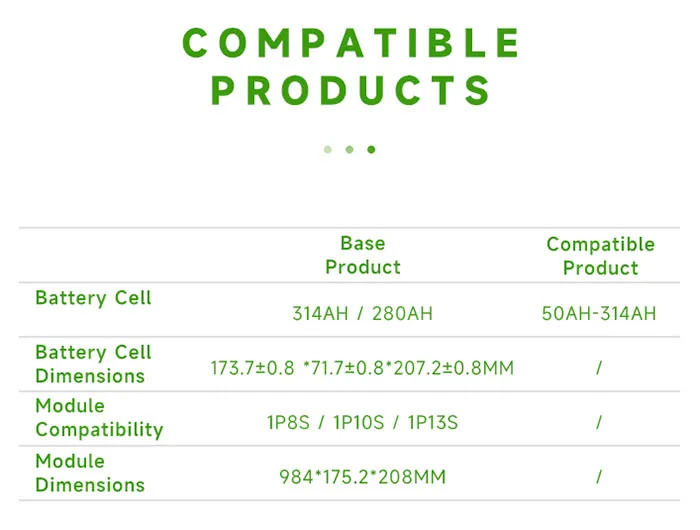 COMPATIBLE PRODUCTS

| | Base Product | Compatible Product |
|---|---|---|
| Battery Cell | 314AH / 280AH | 50AH-314AH |
| Battery Cell Dimensions | 173.7±0.8 *71.7±0.8*207.2±0.8MM | / |
| Module Compatibility | 1P8S / 1P10S / 1P13S | / |
| Module Dimensions | 984*175.2*208MM | / |